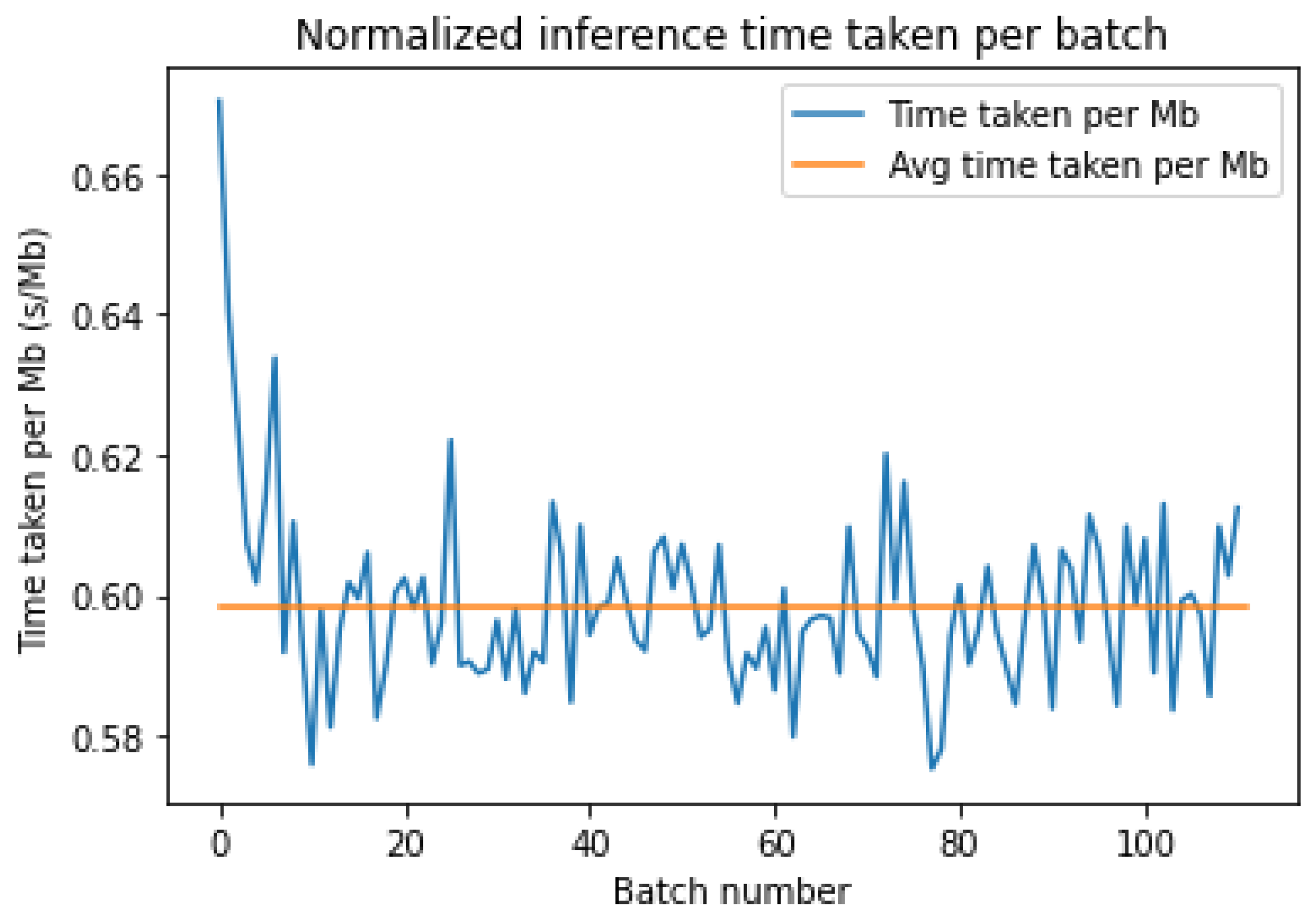 Normalized inference time taken per batch

Time taken per Mb
Avg time taken per Mb

Time taken per Mb (s/Mb)

0.66
0.64
0.62
0.60
0.58

0
20
40
60
80
100

Batch number